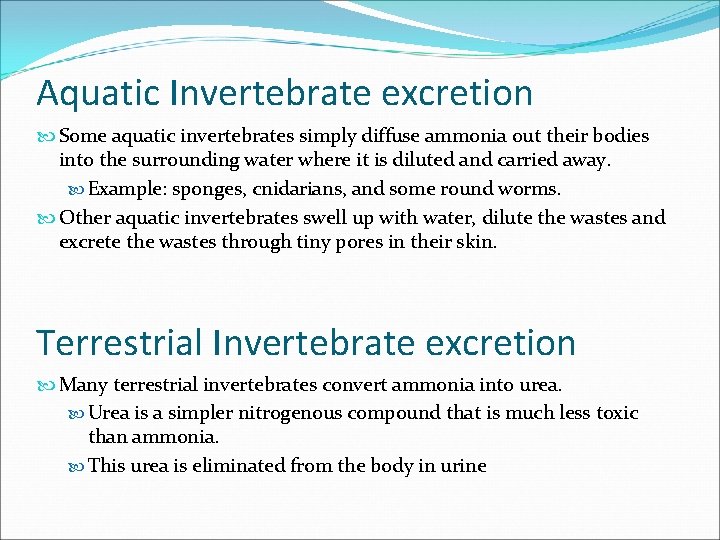 Aquatic Invertebrate excretion

Some aquatic invertebrates simply diffuse ammonia out their bodies into the surrounding water where it is diluted and carried away.

Example: sponges, cnidarians, and some round worms.

Other aquatic invertebrates swell up with water, dilute the wastes and excrete the wastes through tiny pores in their skin.

Terrestrial Invertebrate excretion

Many terrestrial invertebrates convert ammonia into urea.

Urea is a simpler nitrogenous compound that is much less toxic than ammonia.

This urea is eliminated from the body in urine